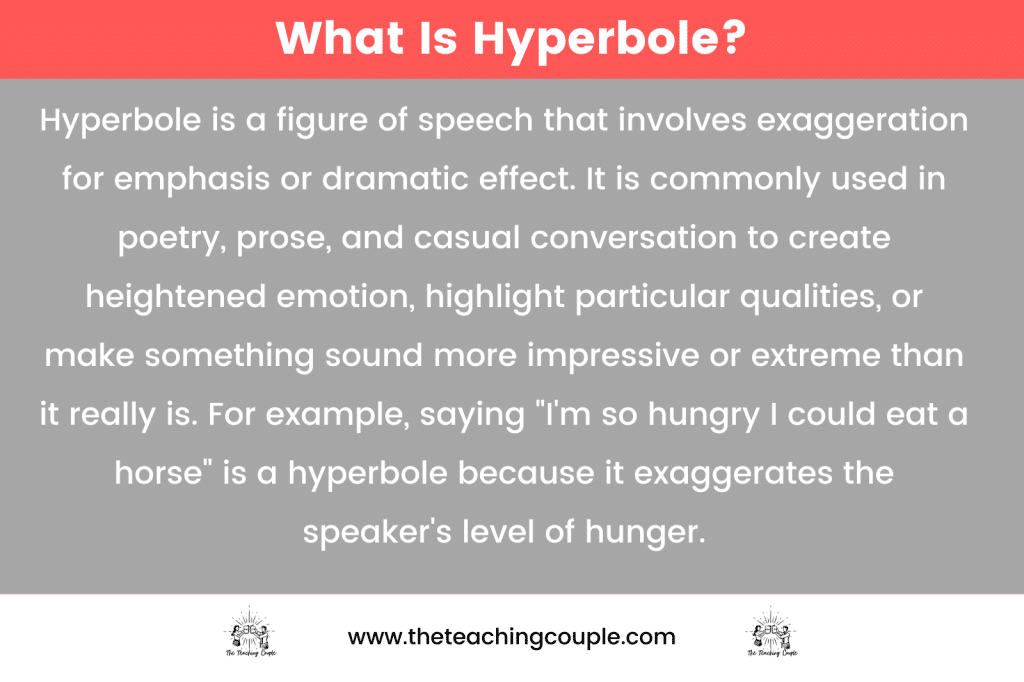 What Is Hyperbole?

Hyperbole is a figure of speech that involves exaggeration for emphasis or dramatic effect. It is commonly used in poetry, prose, and casual conversation to create heightened emotion, highlight particular qualities, or make something sound more impressive or extreme than it really is. For example, saying "I'm so hungry I could eat a horse" is a hyperbole because it exaggerates the speaker's level of hunger.

The Teaching Couple

www.theteachingcouple.com

The Teaching Couple